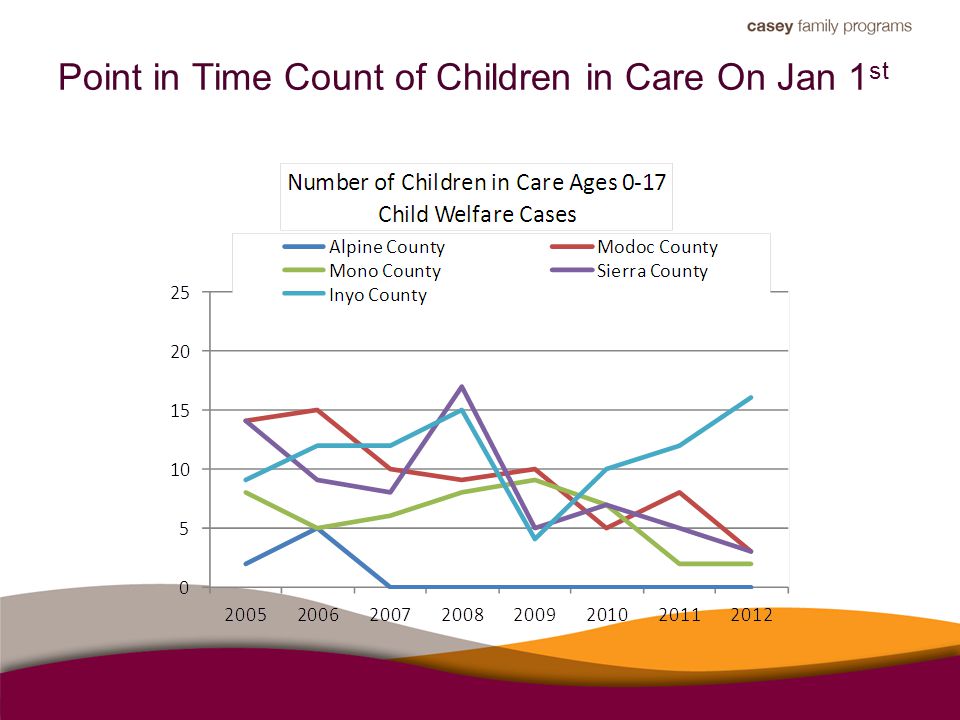 casey family programs

Point in Time Count of Children in Care On Jan 1$^{st}$

Number of Children in Care Ages 0-17
Child Welfare Cases

Alpine County
Modoc County
Mono County
Sierra County
Inyo County

25
20
15
10
5
0

2005 2006 2007 2008 2009 2010 2011 2012